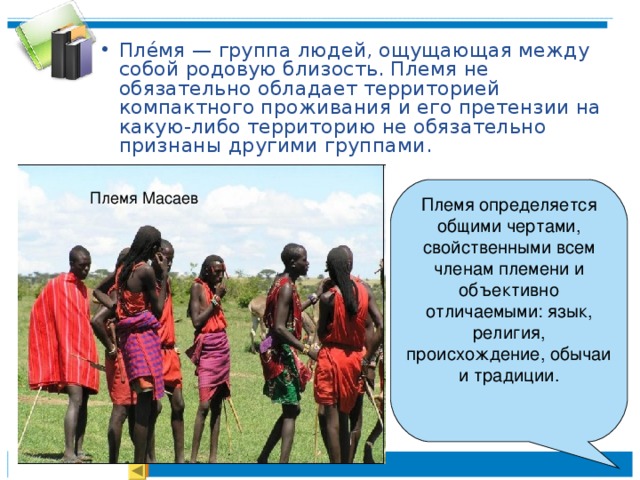 • Пле́мя — группа людей, ощущающая между собой родовую близость. Племя не обязательно обладает территорией компактного проживания и его претензии на какую-либо территорию не обязательно признаны другими группами.

Племя Масаев

Племя определяется общими чертами, свойственными всем членам племени и объективно отличаемыми: язык, религия, происхождение, обычаи и традиции.